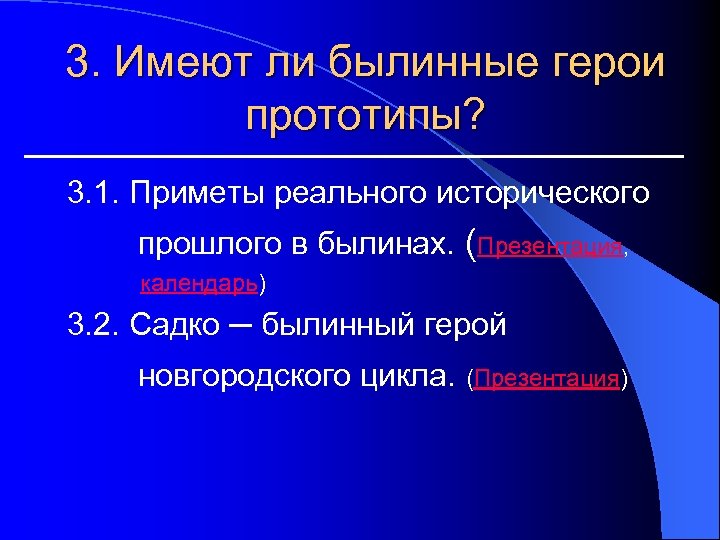 3. Имеют ли былинные герои прототипы?

3.1. Приметы реального исторического прошлого в былинах. (Презентация, календарь)

3.2. Садко – былинный герой новгородского цикла. (Презентация)